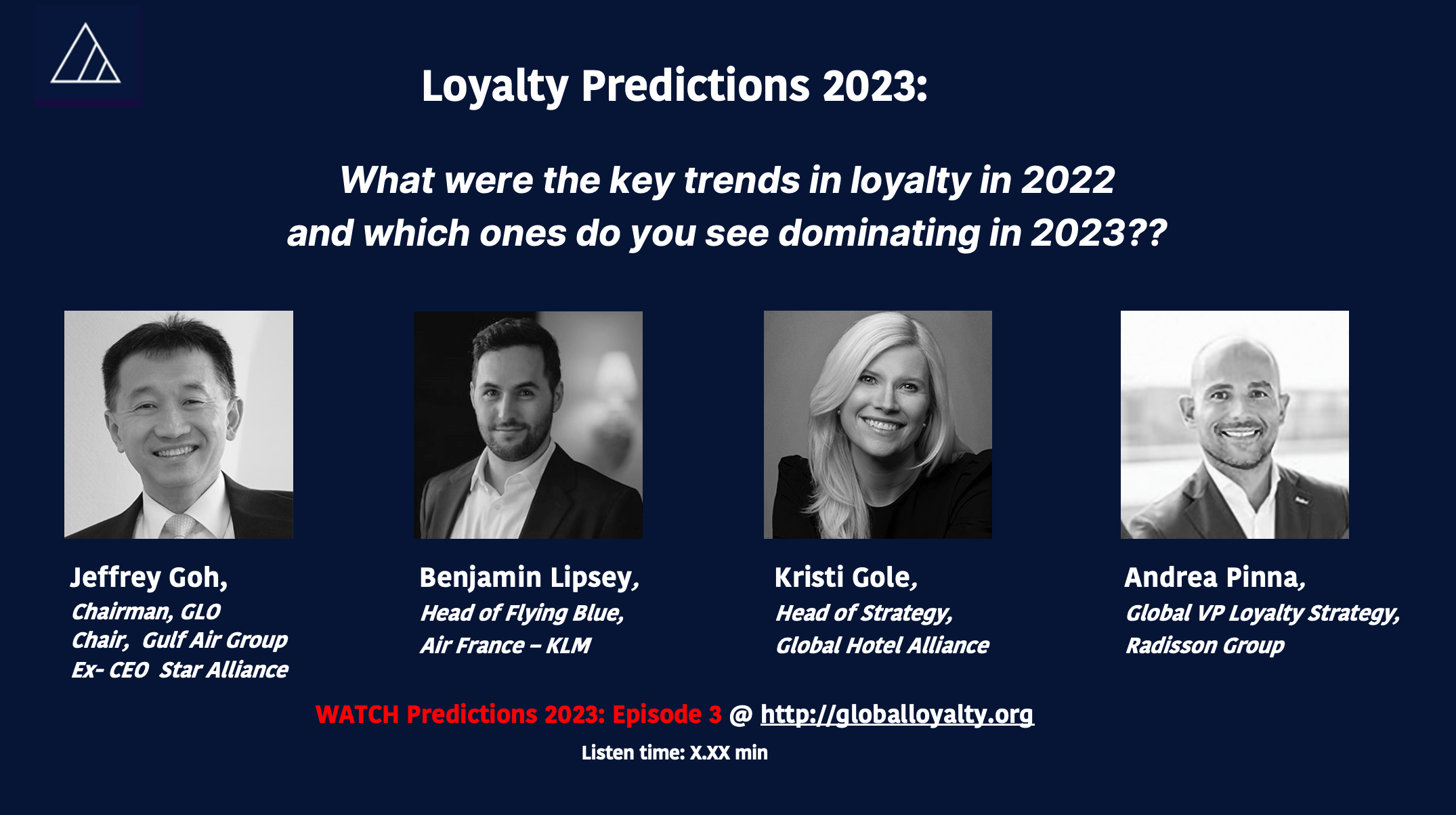 Loyalty Predictions 2023:

What were the key trends in loyalty in 2022 and which ones do you see dominating in 2023??

Jeffrey Goh,
Chairman, GLO
Chair, Gulf Air Group
Ex- CEO Star Alliance

Benjamin Lipsey,
Head of Flying Blue,
Air France – KLM

Kristi Gole,
Head of Strategy,
Global Hotel Alliance

Andrea Pinna,
Global VP Loyalty Strategy,
Radisson Group

WATCH Predictions 2023: Episode 3 @ http://globalloyalty.org

Listen time: X.XX min